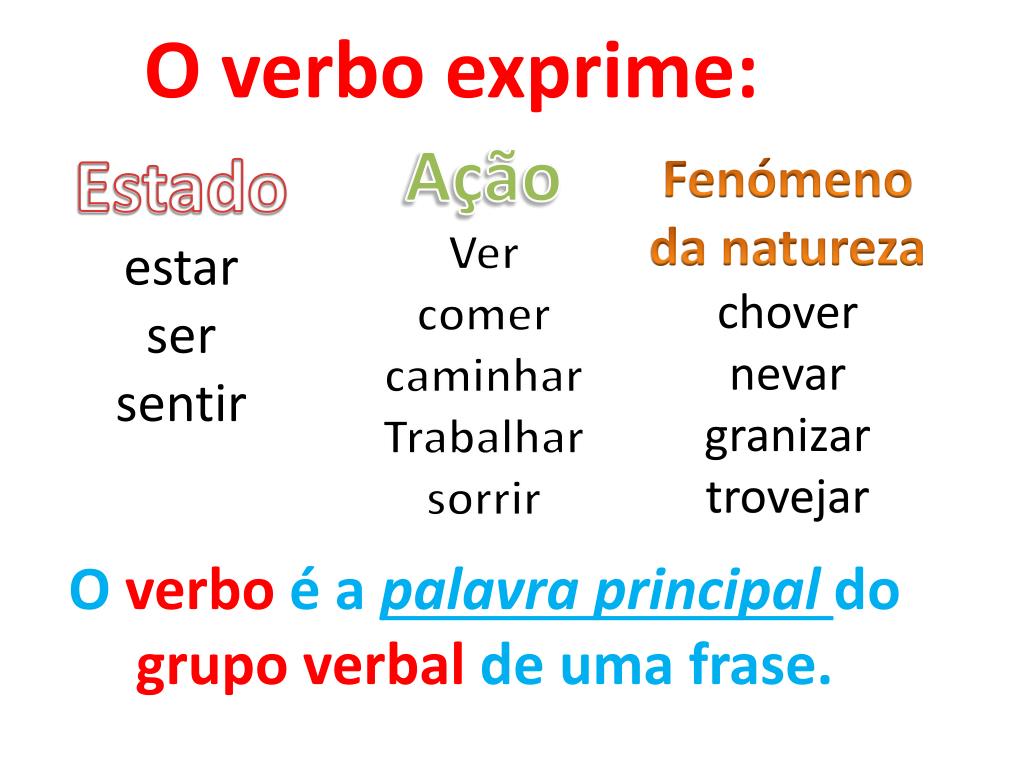 O verbo exprime:

Estado
estar
ser
sentir

Ação
Ver
comer
caminhar
Trabalhar
sorrir

Fenómeno da natureza
chover
nevar
granizar
trovejar

O verbo é a palavra principal do grupo verbal de uma frase.